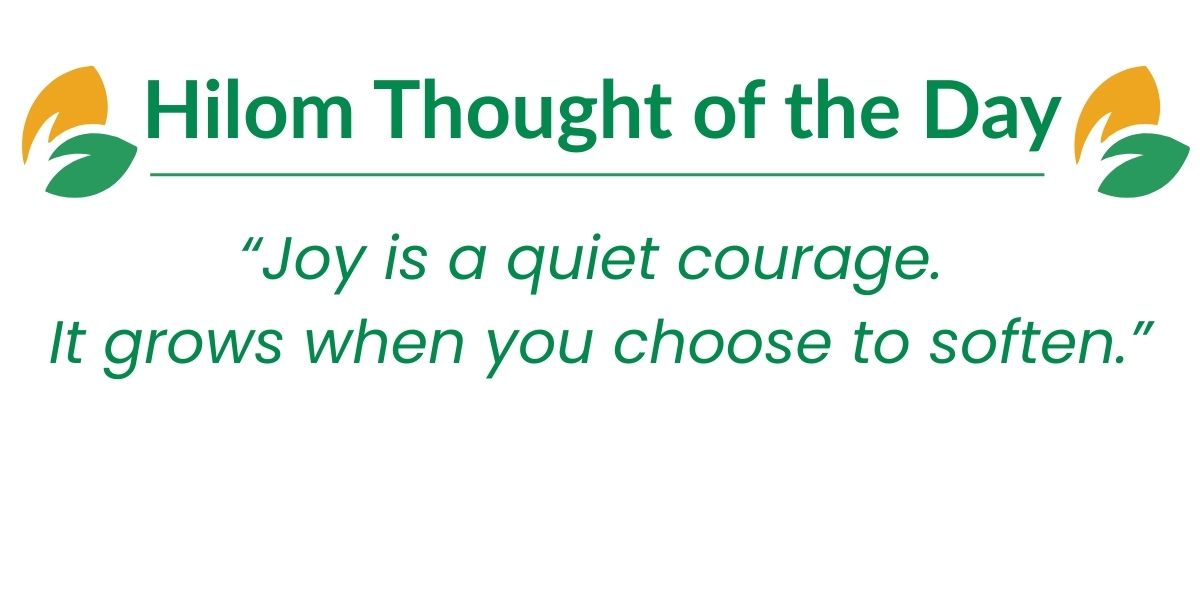 Hilom Thought of the Day

“Joy is a quiet courage.
It grows when you choose to soften.”